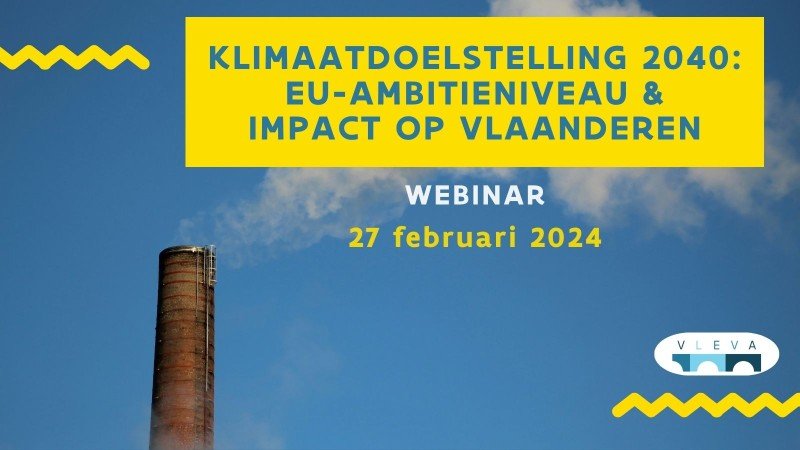 KLIMAATDOELSTELLING 2040: EU-AMBITIENIVEAU & IMPACT OP VLAANDEREN

WEBINAR

27 februari 2024

VLEVA